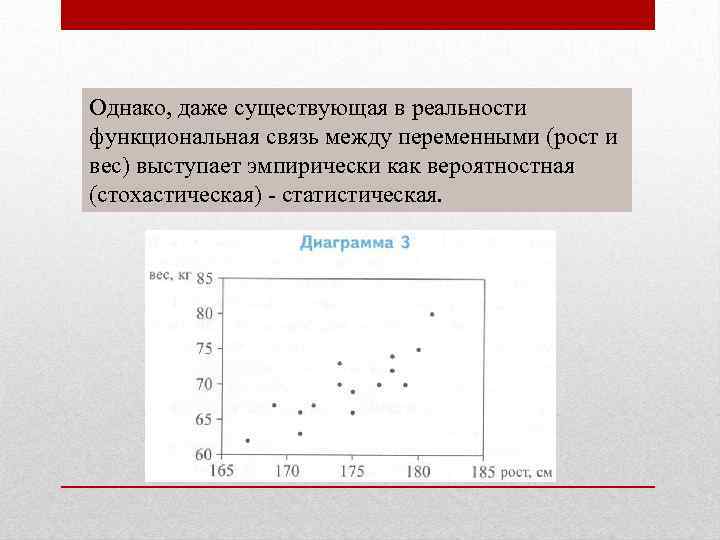 Однако, даже существующая в реальности функциональная связь между переменными (рост и вес) выступает эмпирически как вероятностная (стохастическая) - статистическая.

Диаграмма 3

вес, кг
85
80
75
70
65
60
165
170
175
180
185
рост, см